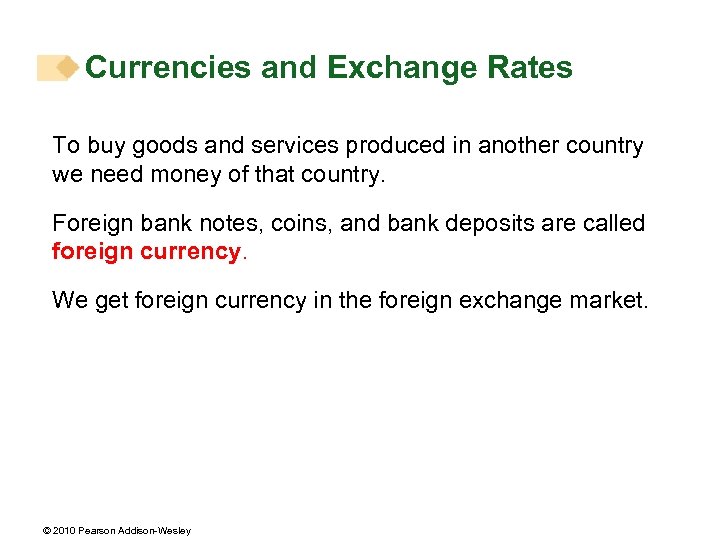 Currencies and Exchange Rates

To buy goods and services produced in another country we need money of that country.

Foreign bank notes, coins, and bank deposits are called foreign currency.

We get foreign currency in the foreign exchange market.

© 2010 Pearson Addison-Wesley